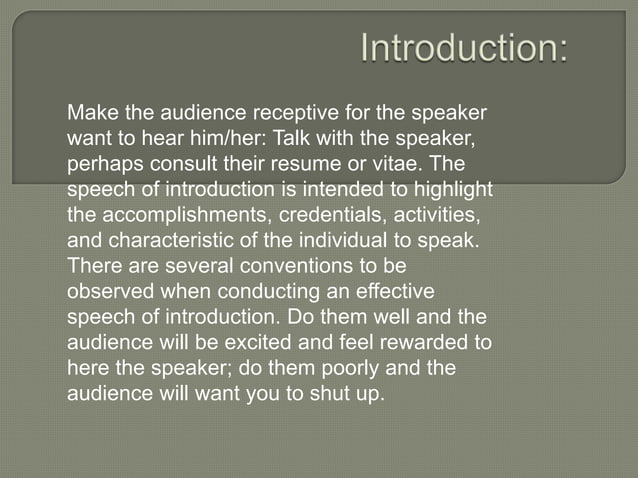 Introduction:

Make the audience receptive for the speaker want to hear him/her: Talk with the speaker, perhaps consult their resume or vitae. The speech of introduction is intended to highlight the accomplishments, credentials, activities, and characteristic of the individual to speak. There are several conventions to be observed when conducting an effective speech of introduction. Do them well and the audience will be excited and feel rewarded to here the speaker; do them poorly and the audience will want you to shut up.